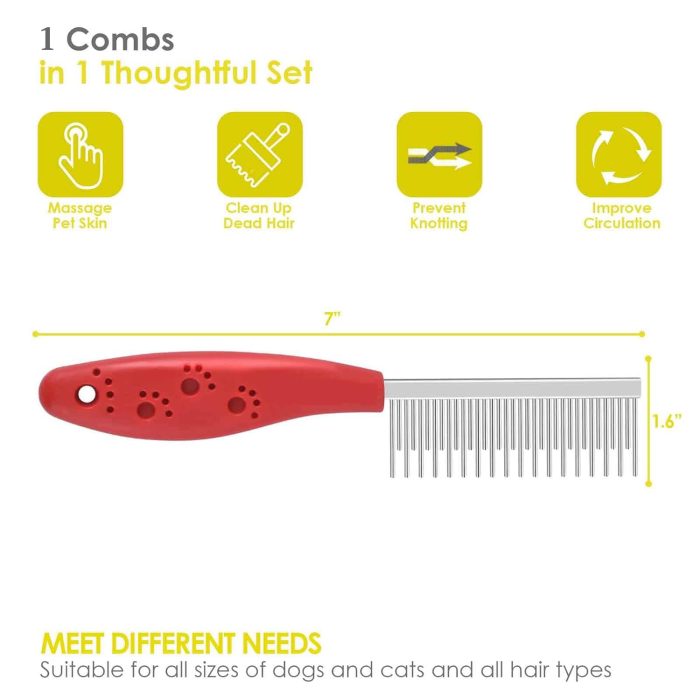 1 Combs
in 1 Thoughtful Set

Massage Pet Skin

Clean Up Dead Hair

Prevent Knotting

Improve Circulation

7"

1.6"

MEET DIFFERENT NEEDS
Suitable for all sizes of dogs and cats and all hair types